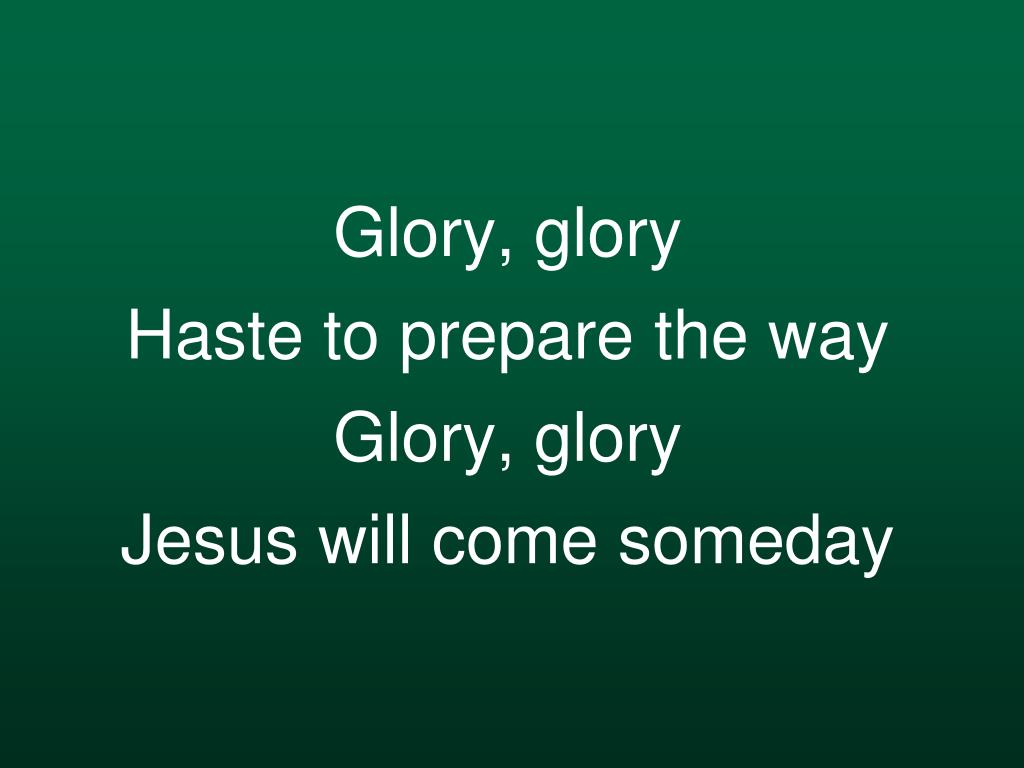 Glory, glory
Haste to prepare the way
Glory, glory
Jesus will come someday